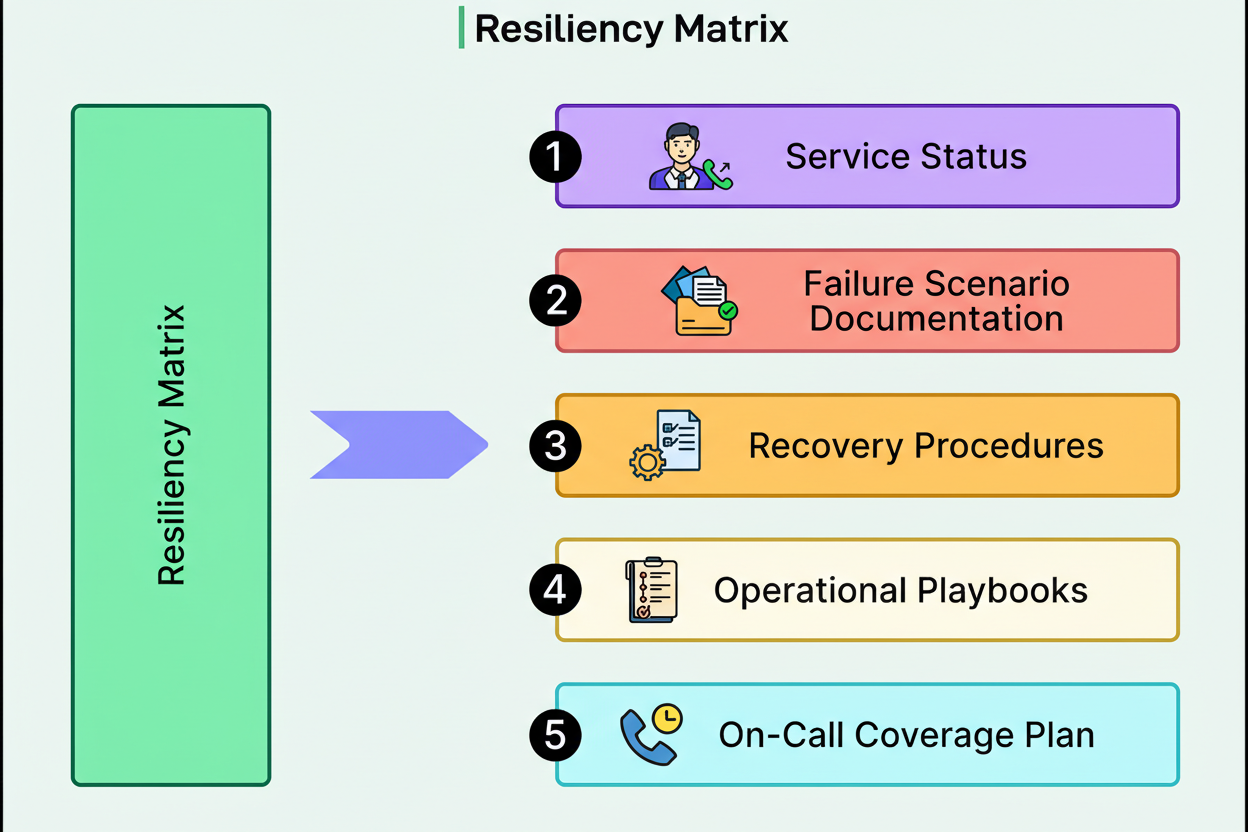 Resiliency Matrix

Resiliency Matrix

1 Service Status

2 Failure Scenario Documentation

3 Recovery Procedures

4 Operational Playbooks

5 On-Call Coverage Plan